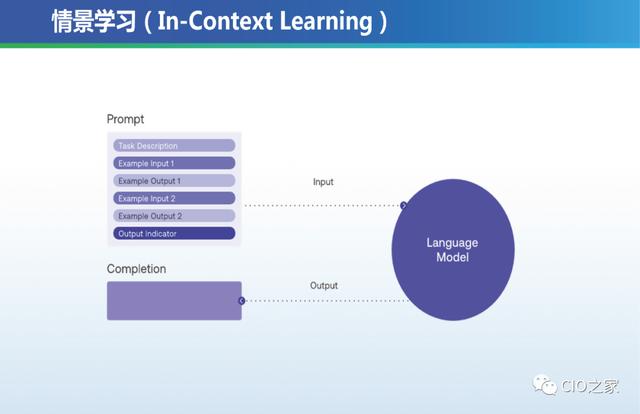 情景学习（In-Context Learning）

Prompt

Task Description
Example Input 1
Example Output 1
Example Input 2
Example Output 2
Output Indicator

Input

Language Model

Completion

Output

CIO之家